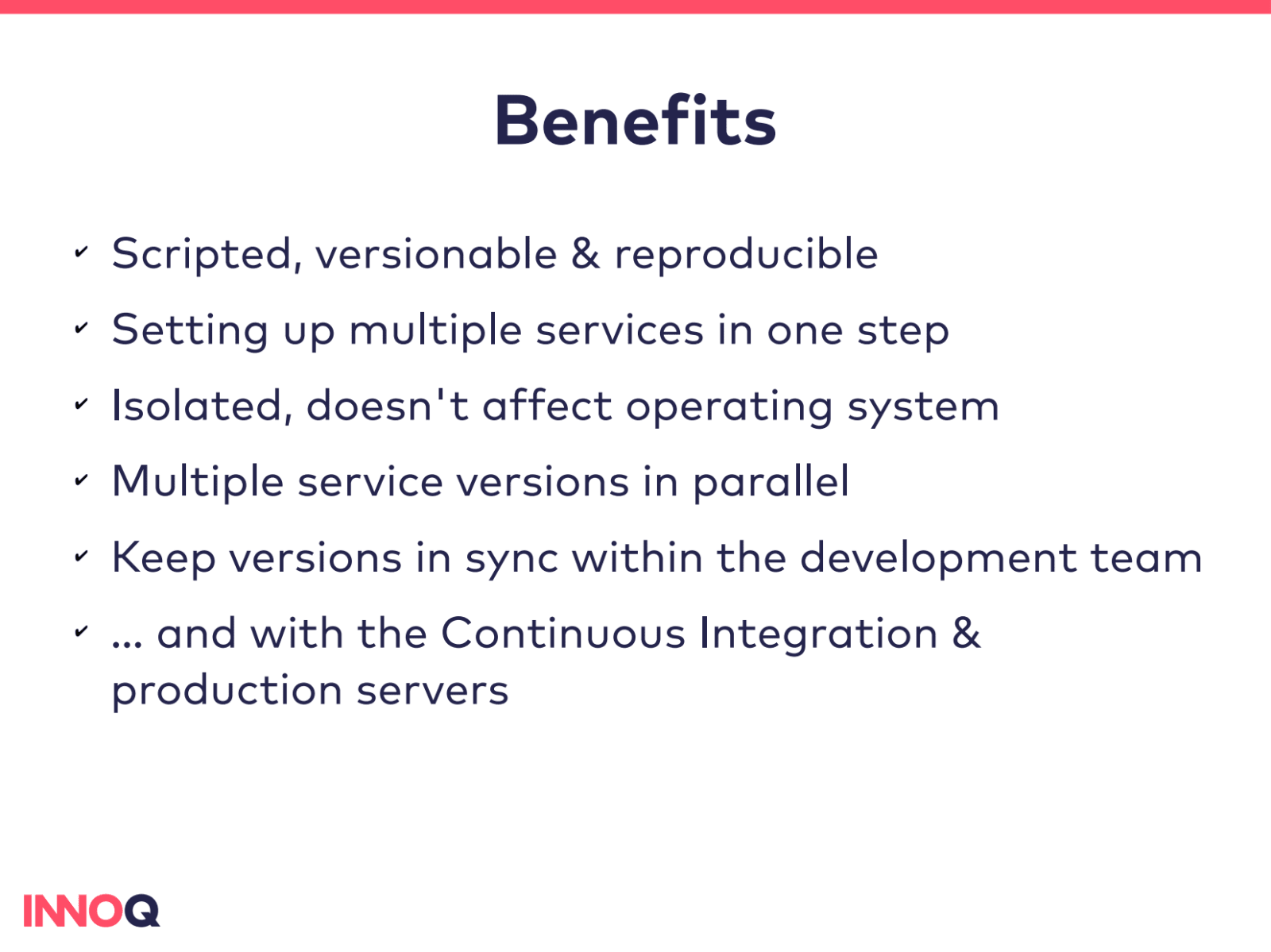 Benefits

✔ Scripted, versionable & reproducible

✔ Setting up multiple services in one step

✔ Isolated, doesn't affect operating system

✔ Multiple service versions in parallel

✔ Keep versions in sync within the development team

✔ … and with the Continuous Integration & production servers

INNOQ